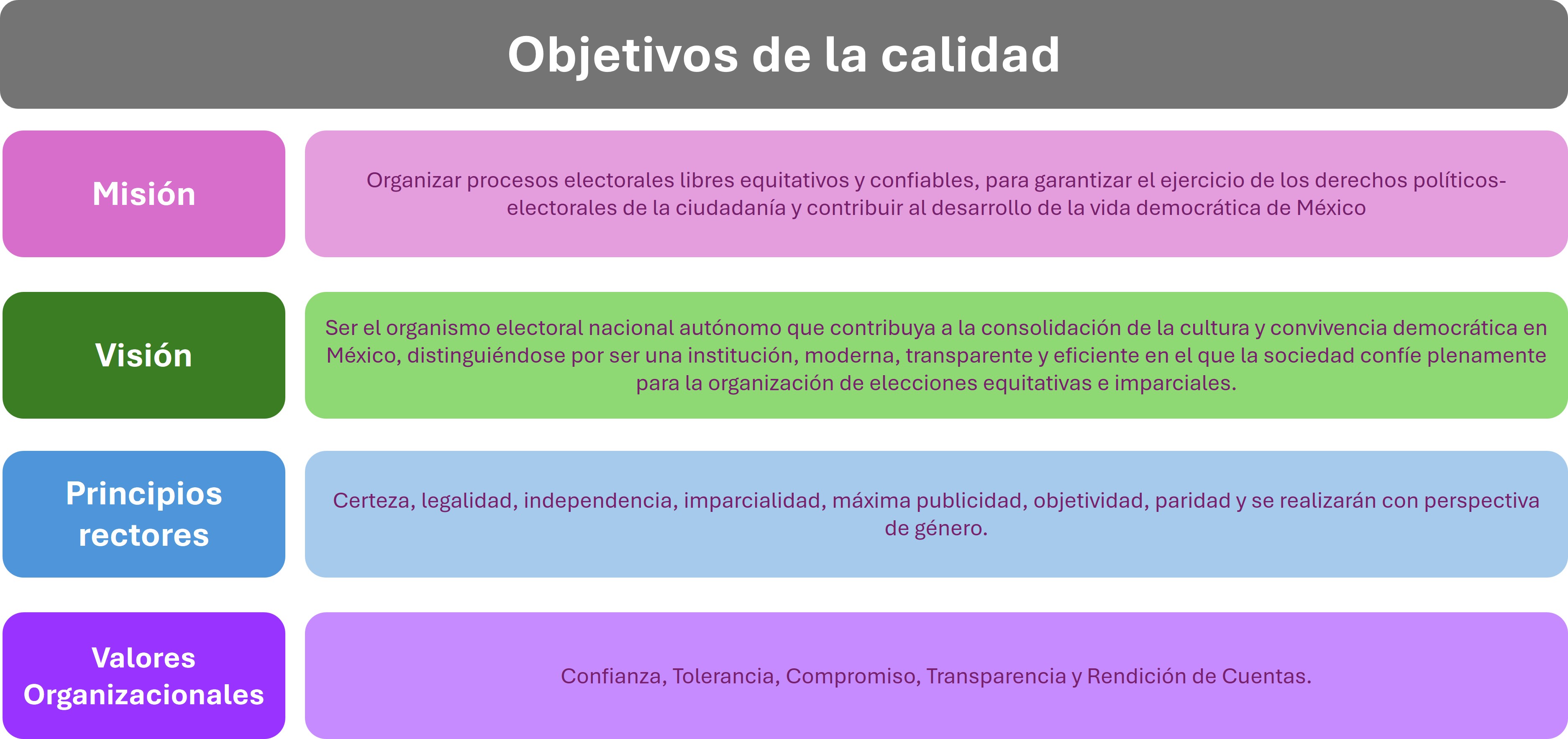 Objetivos de la calidad

Misión

Organizar procesos electorales libres equitativos y confiables, para garantizar el ejercicio de los derechos políticos-electorales de la ciudadanía y contribuir al desarrollo de la vida democrática de México

Visión

Ser el organismo electoral nacional autónomo que contribuya a la consolidación de la cultura y convivencia democrática en México, distinguiéndose por ser una institución, moderna, transparente y eficiente en el que la sociedad confíe plenamente para la organización de elecciones equitativas e imparciales.

Principios rectores

Certeza, legalidad, independencia, imparcialidad, máxima publicidad, objetividad, paridad y se realizarán con perspectiva de género.

Valores Organizacionales

Confianza, Tolerancia, Compromiso, Transparencia y Rendición de Cuentas.